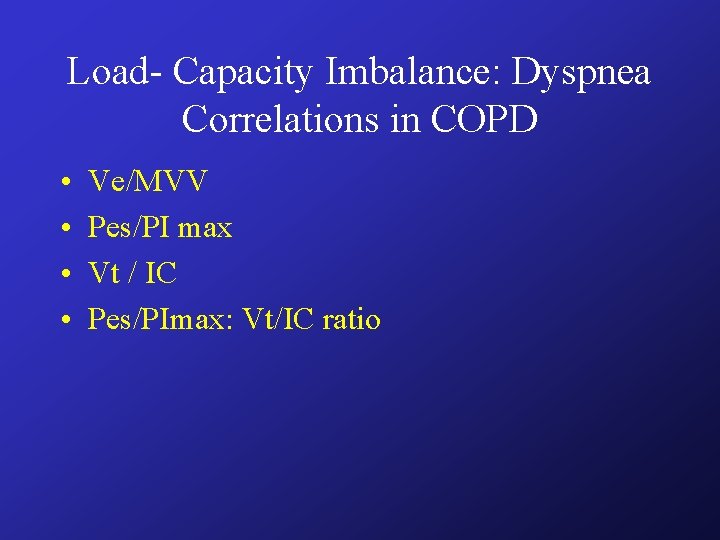 Load- Capacity Imbalance: Dyspnea Correlations in COPD

• Ve/MVV
• Pes/PI max
• Vt / IC
• Pes/PImax: Vt/IC ratio